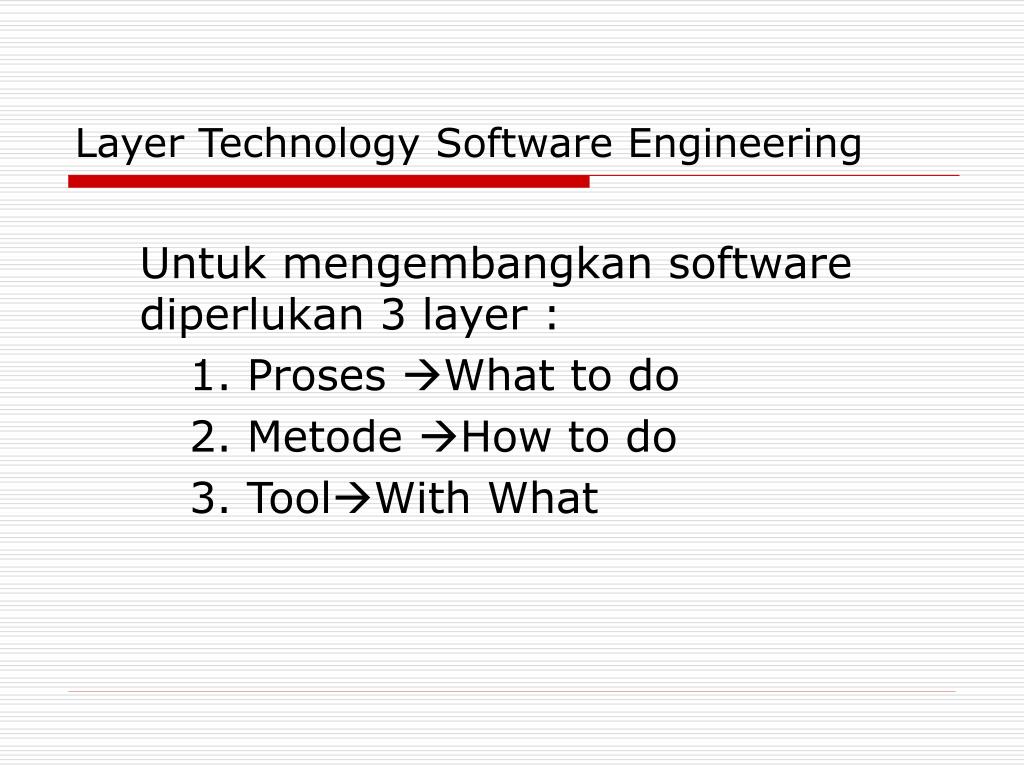 Layer Technology Software Engineering

Untuk mengembangkan software diperlukan 3 layer :

1. Proses →What to do
2. Metode →How to do
3. Tool→With What